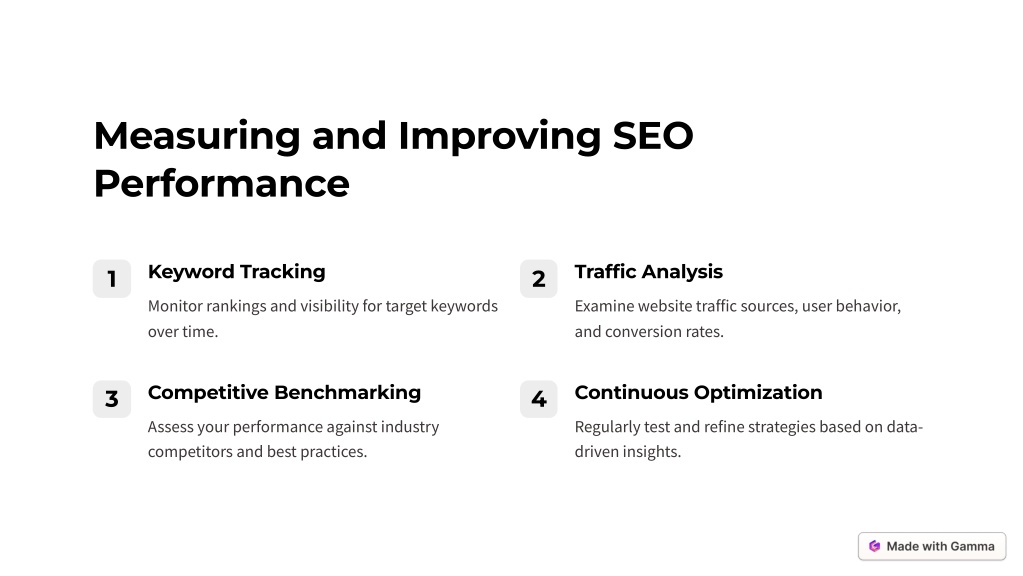 Measuring and Improving SEO Performance

1
Keyword Tracking
Monitor rankings and visibility for target keywords over time.

2
Traffic Analysis
Examine website traffic sources, user behavior, and conversion rates.

3
Competitive Benchmarking
Assess your performance against industry competitors and best practices.

4
Continuous Optimization
Regularly test and refine strategies based on data-driven insights.

Made with Gamma